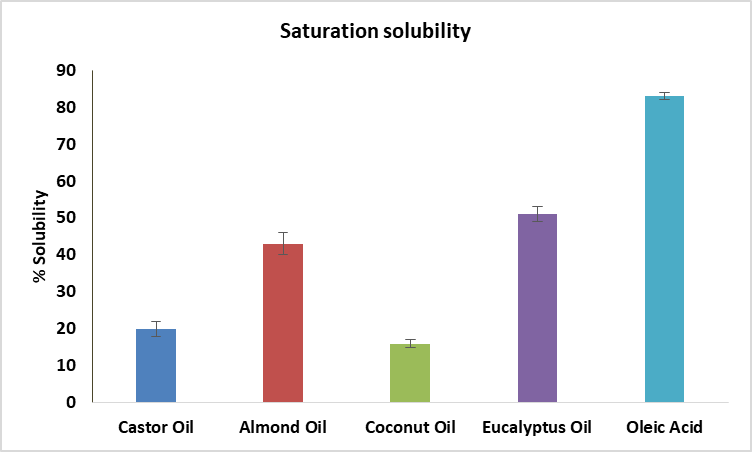 Saturation solubility

% Solubility

90
80
70
60
50
40
30
20
10
0

Castor Oil
Almond Oil
Coconut Oil
Eucalyptus Oil
Oleic Acid